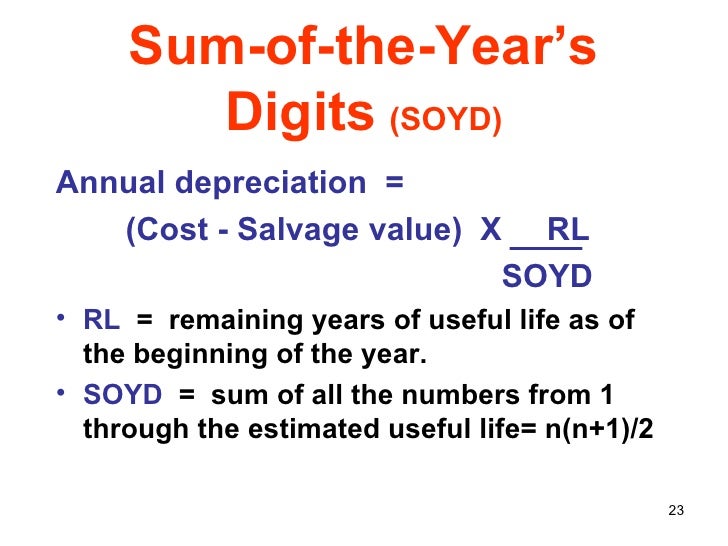 Sum-of-the-Year's Digits (SOYD)

Annual depreciation =

(Cost - Salvage value) X $\frac{RL}{SOYD}$

• RL = remaining years of useful life as of the beginning of the year.

• SOYD = sum of all the numbers from 1 through the estimated useful life= n(n+1)/2

23